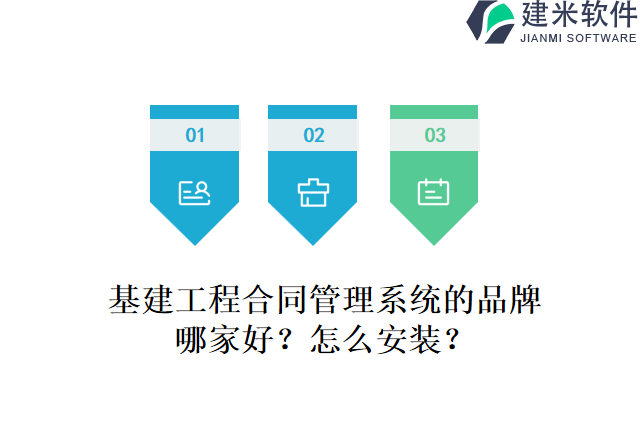 建米软件
JIANMI SOFTWARE

01

02

03

基建工程合同管理系统的品牌哪家好？怎么安装？